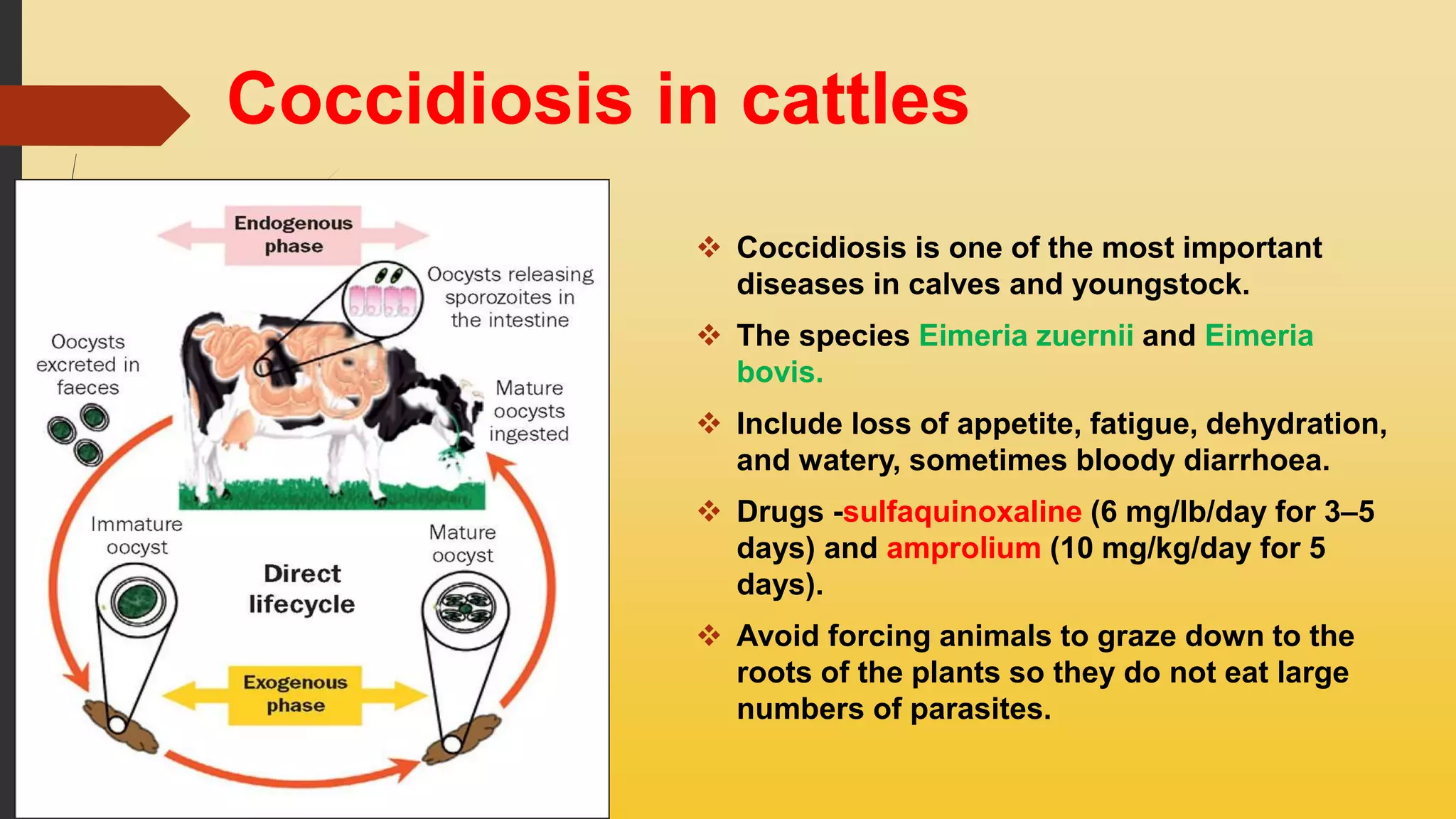 Coccidiosis in cattles

Endogenous phase

Oocysts releasing sporozoites in the intestine

Oocysts excreted in faeces

Mature oocysts ingested

Immature oocyst

Mature oocyst

Direct lifecycle

Exogenous phase

❖ Coccidiosis is one of the most important diseases in calves and youngstock.

❖ The species Eimeria zuernii and Eimeria bovis.

❖ Include loss of appetite, fatigue, dehydration, and watery, sometimes bloody diarrhoea.

❖ Drugs -sulfaquinoxaline (6 mg/lb/day for 3–5 days) and amprolium (10 mg/kg/day for 5 days).

❖ Avoid forcing animals to graze down to the roots of the plants so they do not eat large numbers of parasites.